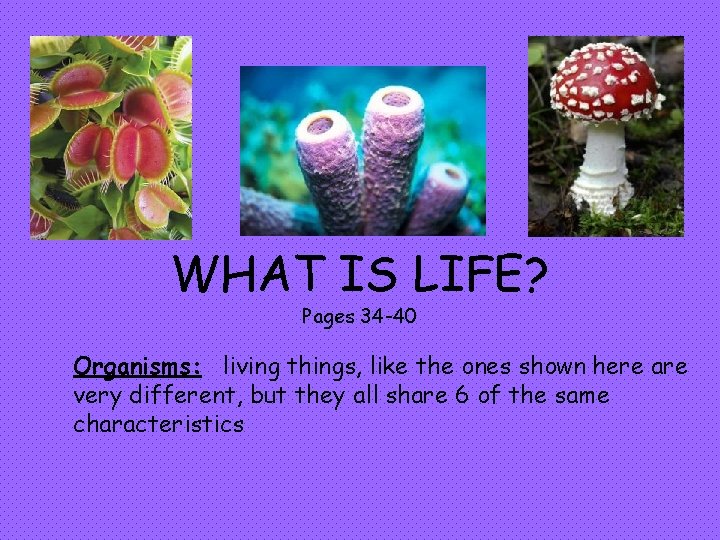 WHAT IS LIFE?
Pages 34-40

Organisms: living things, like the ones shown here are very different, but they all share 6 of the same characteristics